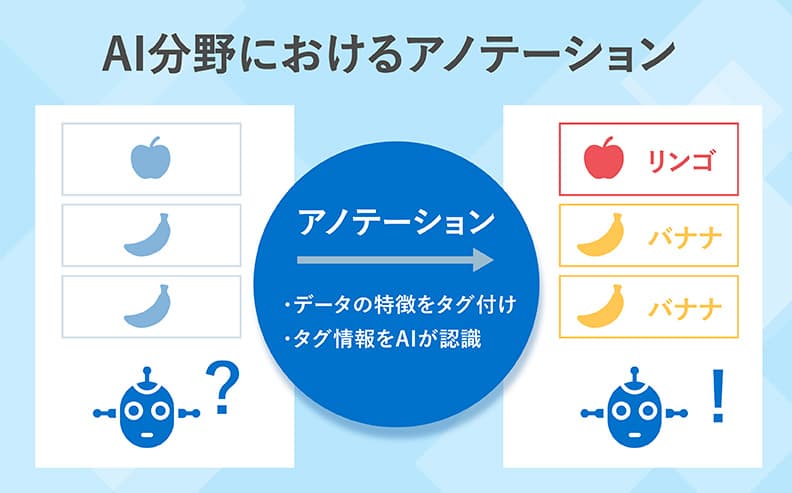 AI分野におけるアノテーション

?

アノテーション

・データの特徴をタグ付け
・タグ情報をAIが認識

リンゴ
バナナ
バナナ

!